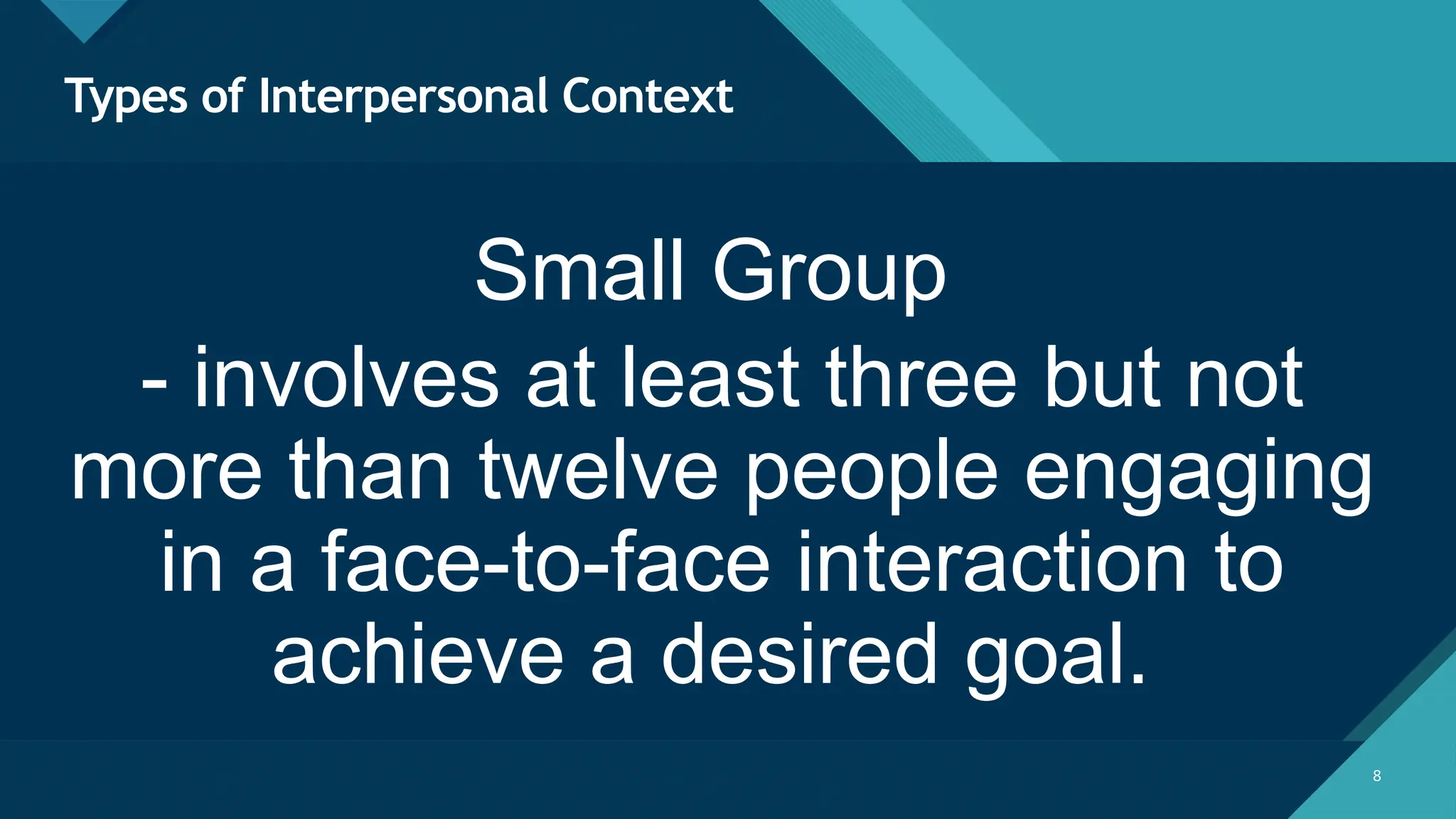 Types of Interpersonal Context

Small Group
- involves at least three but not more than twelve people engaging in a face-to-face interaction to achieve a desired goal.

8